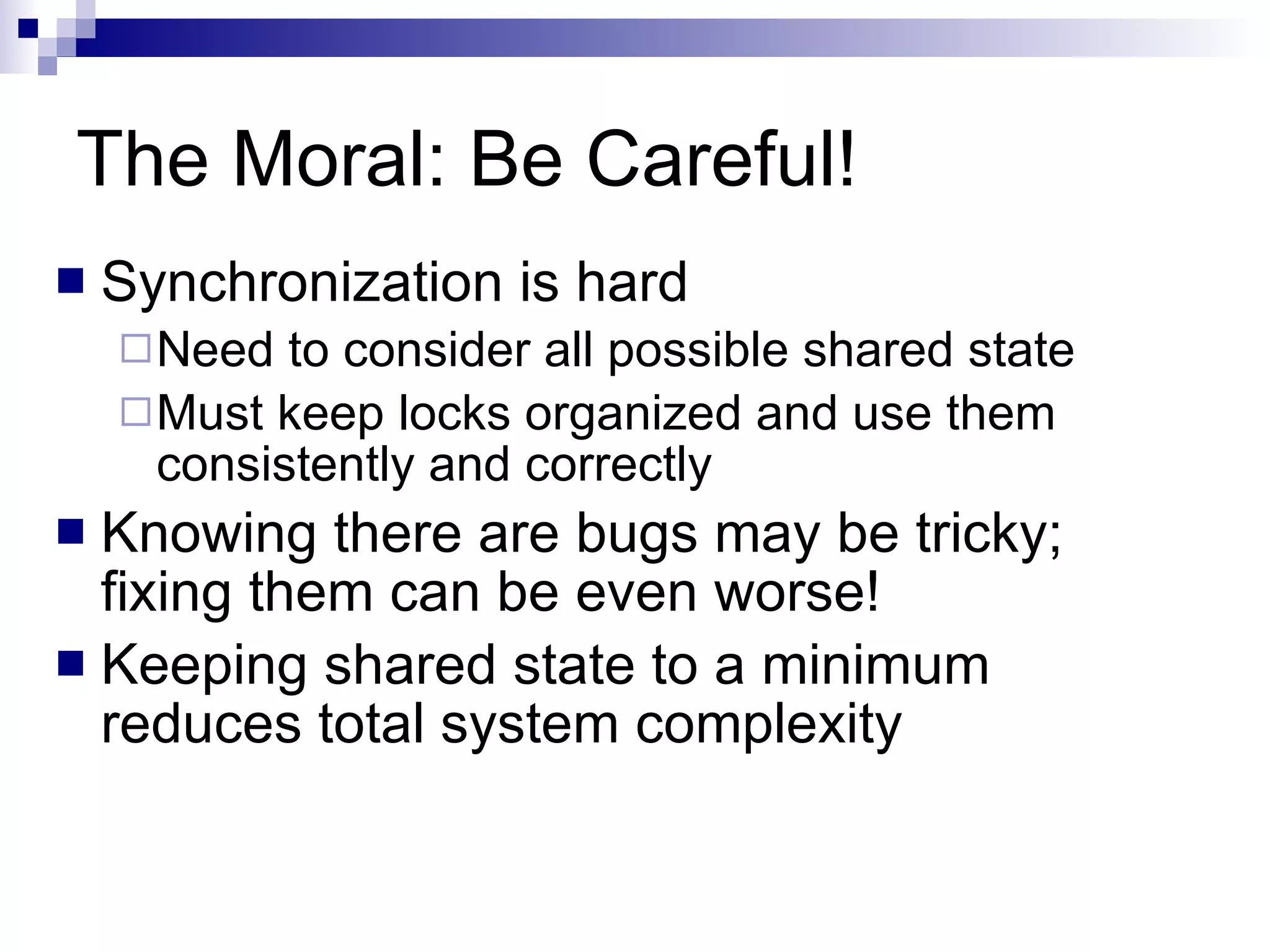 The Moral: Be Careful!

Synchronization is hard

Need to consider all possible shared state

Must keep locks organized and use them consistently and correctly

Knowing there are bugs may be tricky; fixing them can be even worse!

Keeping shared state to a minimum reduces total system complexity